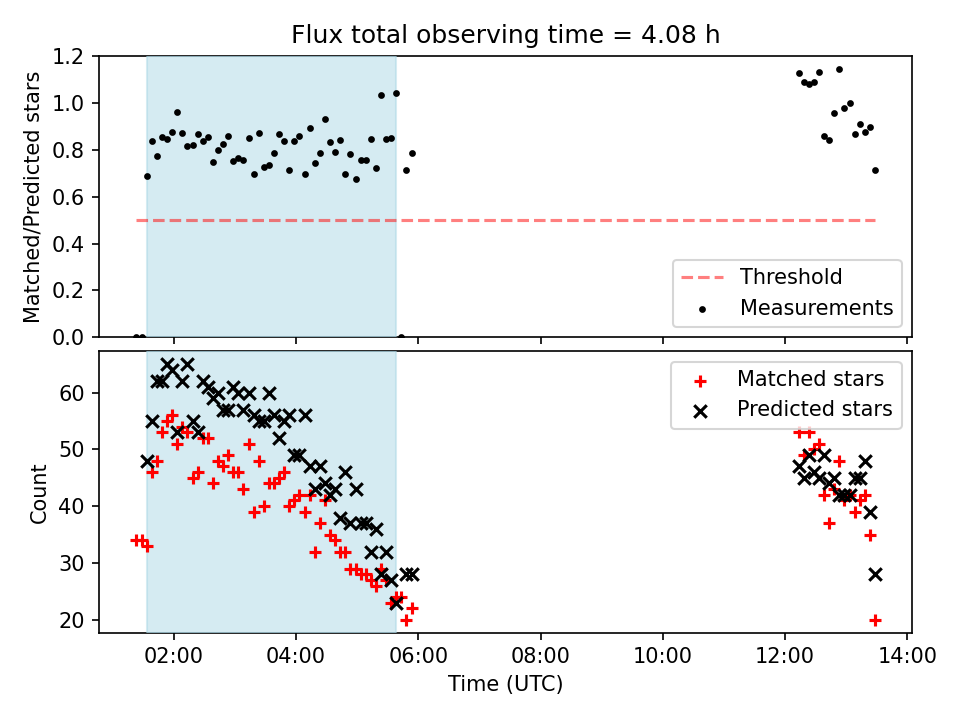 Flux total observing time = 4.08 h

Matched/Predicted stars
1.2
1.0
0.8
0.6
0.4
0.2
0.0

Threshold
Measurements

Count
60
50
40
30
20

Matched stars
Predicted stars

02:00
04:00
06:00
08:00
10:00
12:00
14:00
Time (UTC)